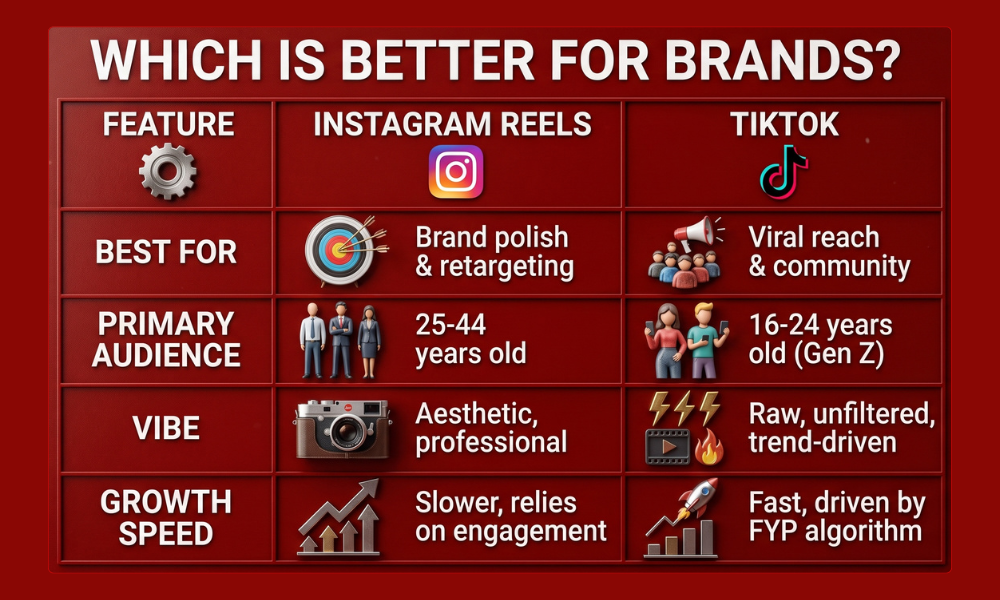 WHICH IS BETTER FOR BRANDS?

| FEATURE | INSTAGRAM REELS | TIKTOK |
|---|---|---|
| BEST FOR | Brand polish & retargeting | Viral reach & community |
| PRIMARY AUDIENCE | 25-44 years old | 16-24 years old (Gen Z) |
| VIBE | Aesthetic, professional | Raw, unfiltered, trend-driven |
| GROWTH SPEED | Slower, relies on engagement | Fast, driven by FYP algorithm |